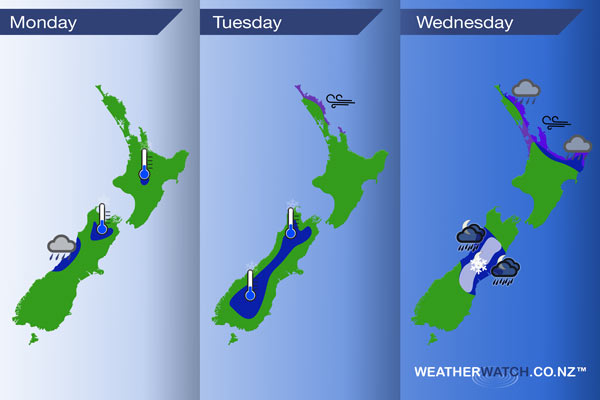 Monday

Tuesday

Wednesday

WEATHERWATCH.CO.NZ™